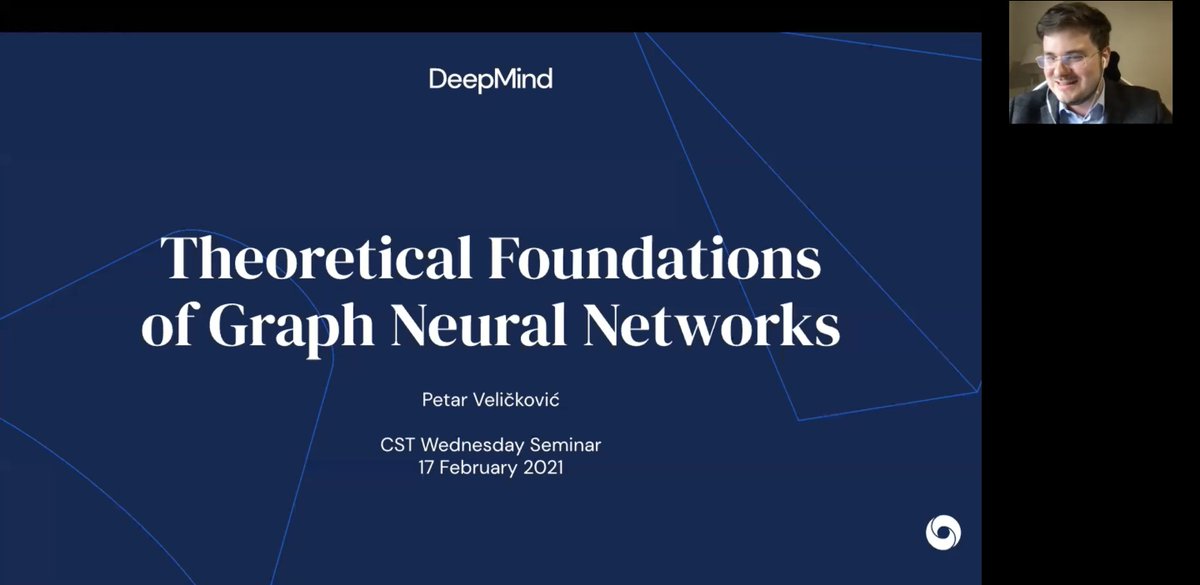 DeepMind

Theoretical Foundations of Graph Neural Networks

Petar Veličković

CST Wednesday Seminar
17 February 2021